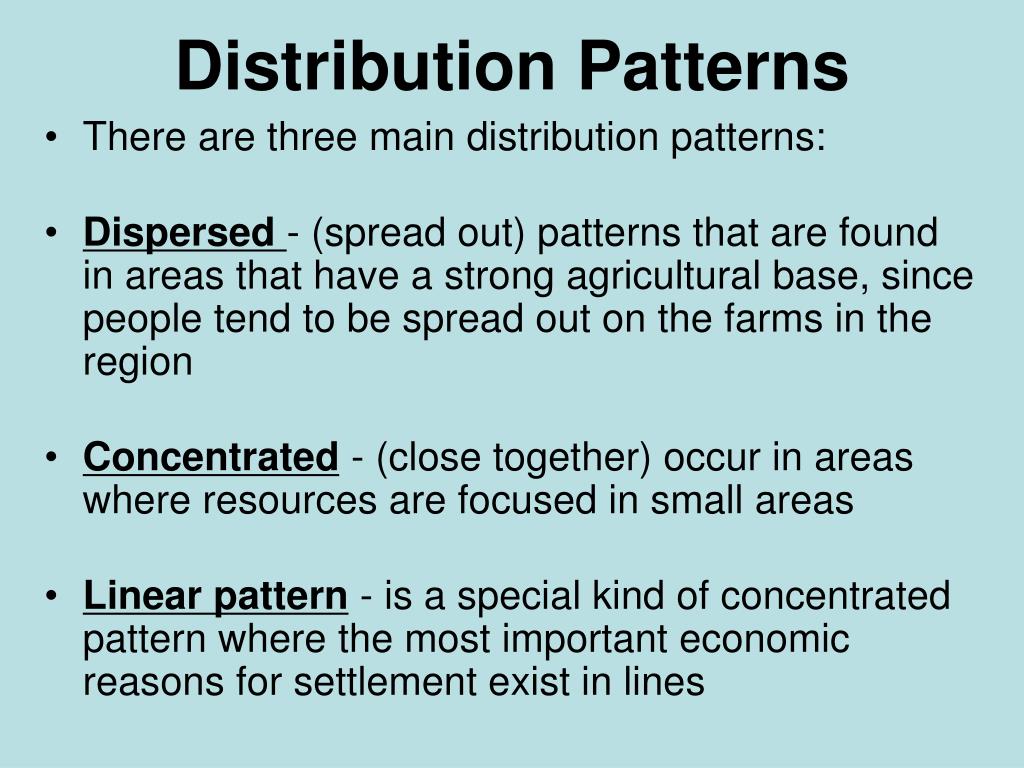 Distribution Patterns

• There are three main distribution patterns:

• Dispersed - (spread out) patterns that are found in areas that have a strong agricultural base, since people tend to be spread out on the farms in the region

• Concentrated - (close together) occur in areas where resources are focused in small areas

• Linear pattern - is a special kind of concentrated pattern where the most important economic reasons for settlement exist in lines